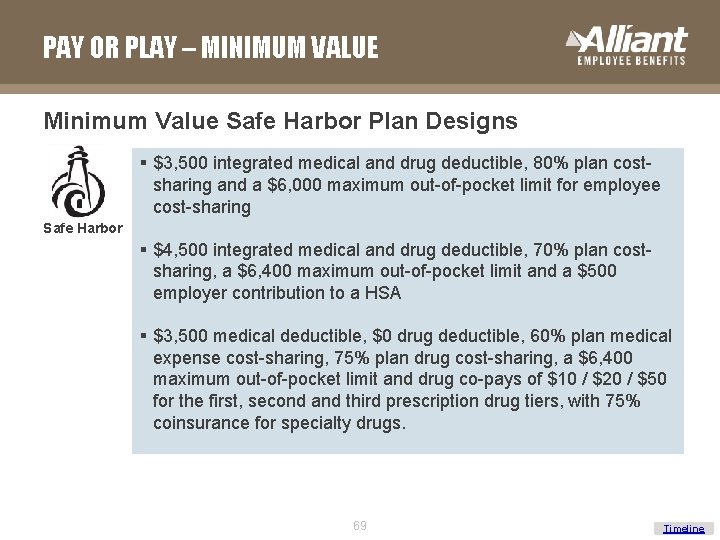 PAY OR PLAY – MINIMUM VALUE

Alliant
EMPLOYEE BENEFITS

Minimum Value Safe Harbor Plan Designs

Safe Harbor

▪ \$3,500 integrated medical and drug deductible, 80% plan cost-sharing and a \$6,000 maximum out-of-pocket limit for employee cost-sharing

▪ \$4,500 integrated medical and drug deductible, 70% plan cost-sharing, a \$6,400 maximum out-of-pocket limit and a \$500 employer contribution to a HSA

▪ \$3,500 medical deductible, \$0 drug deductible, 60% plan medical expense cost-sharing, 75% plan drug cost-sharing, a \$6,400 maximum out-of-pocket limit and drug co-pays of \$10 / \$20 / \$50 for the first, second and third prescription drug tiers, with 75% coinsurance for specialty drugs.

69

Timeline